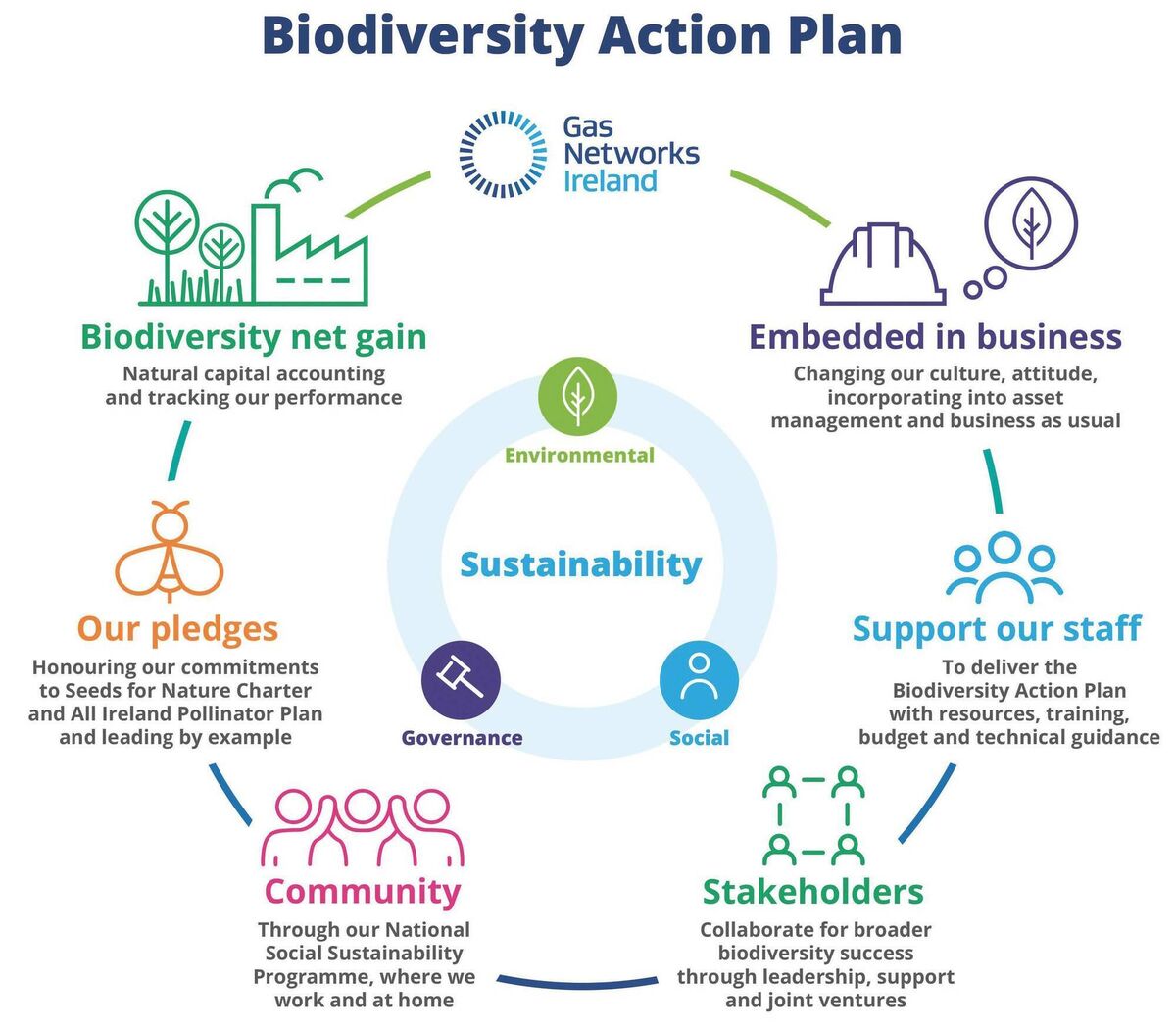 Biodiversity Action Plan

Gas Networks Ireland

Biodiversity net gain
Natural capital accounting and tracking our performance

Embedded in business
Changing our culture, attitude, incorporating into asset management and business as usual

Environmental

Sustainability

Governance

Social

Our pledges
Honouring our commitments to Seeds for Nature Charter and All Ireland Pollinator Plan and leading by example

Support our staff
To deliver the Biodiversity Action Plan with resources, training, budget and technical guidance

Community
Through our National Social Sustainability Programme, where we work and at home

Stakeholders
Collaborate for broader biodiversity success through leadership, support and joint ventures